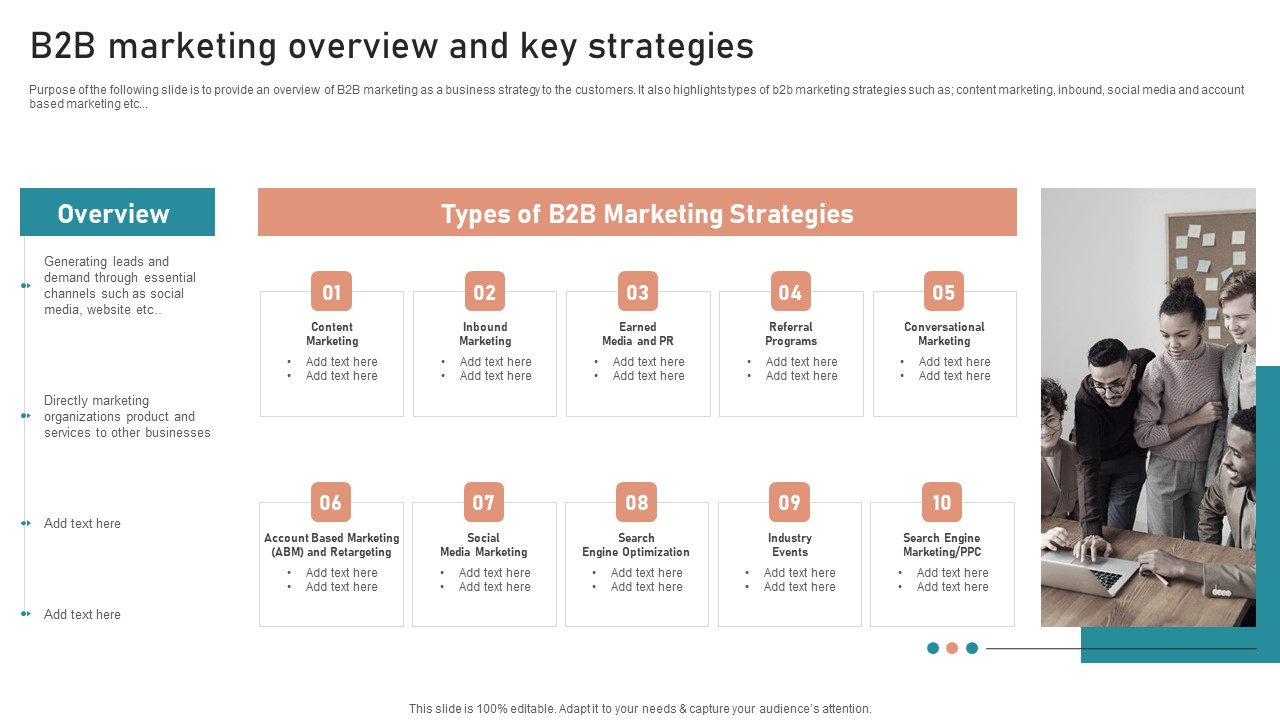 B2B marketing overview and key strategies

Purpose of the following slide is to provide an overview of B2B marketing as a business strategy to the customers. It also highlights types of b2b marketing strategies such as; content marketing, inbound, social media and account based marketing etc...

Overview

Generating leads and demand through essential channels such as social media, website etc..

Directly marketing organizations product and services to other businesses

Add text here

Add text here

Types of B2B Marketing Strategies

01
Content Marketing
• Add text here
• Add text here

02
Inbound Marketing
• Add text here
• Add text here

03
Earned Media and PR
• Add text here
• Add text here

04
Referral Programs
• Add text here
• Add text here

05
Conversational Marketing
• Add text here
• Add text here

06
Account Based Marketing (ABM) and Retargeting
• Add text here
• Add text here

07
Social Media Marketing
• Add text here
• Add text here

08
Search Engine Optimization
• Add text here
• Add text here

09
Industry Events
• Add text here
• Add text here

10
Search Engine Marketing/PPC
• Add text here
• Add text here

This slide is 100% editable. Adapt it to your needs & capture your audience's attention.